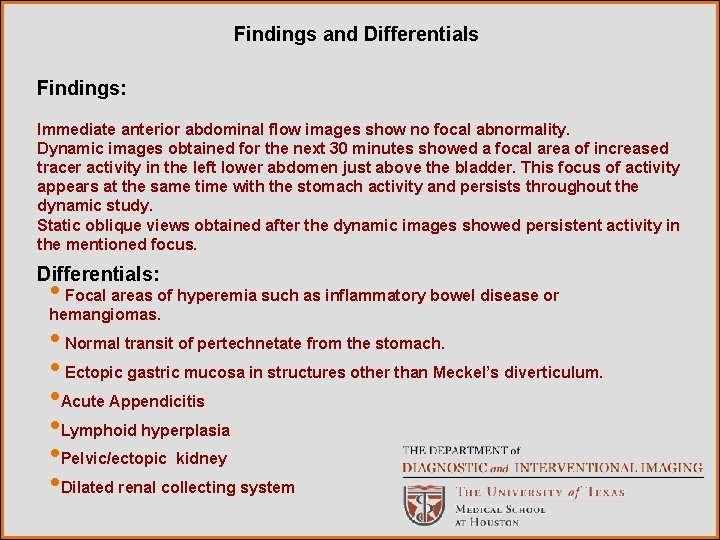 Findings and Differentials

Findings:

Immediate anterior abdominal flow images show no focal abnormality.
Dynamic images obtained for the next 30 minutes showed a focal area of increased tracer activity in the left lower abdomen just above the bladder. This focus of activity appears at the same time with the stomach activity and persists throughout the dynamic study.
Static oblique views obtained after the dynamic images showed persistent activity in the mentioned focus.

Differentials:
• Focal areas of hyperemia such as inflammatory bowel disease or hemangiomas.
• Normal transit of pertechnetate from the stomach.
• Ectopic gastric mucosa in structures other than Meckel's diverticulum.
•Acute Appendicitis
•Lymphoid hyperplasia
•Pelvic/ectopic kidney
•Dilated renal collecting system

THE DEPARTMENT of
DIAGNOSTIC and INTERVENTIONAL IMAGING
THE UNIVERSITY of TEXAS
MEDICAL SCHOOL
AT HOUSTON